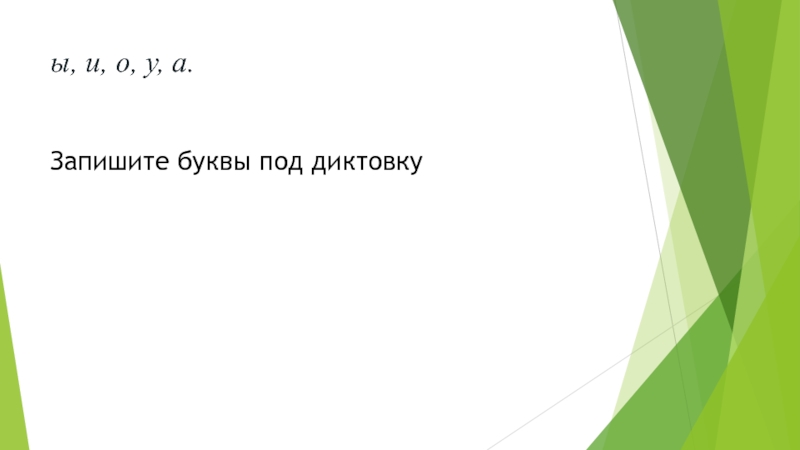 ы, и, о, у, а.

Запишите буквы под диктовку